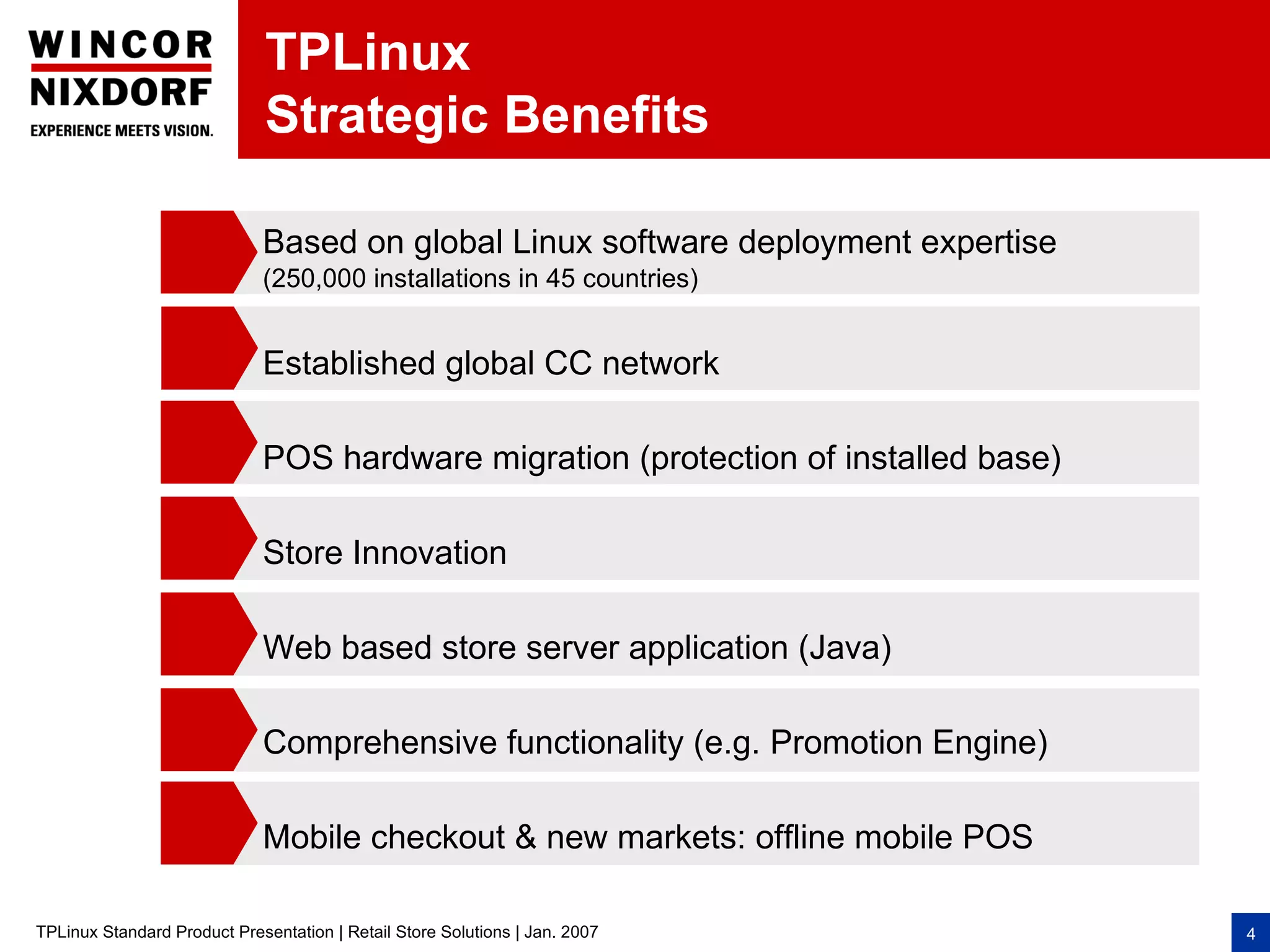 WINCOR
NIXDORF
EXPERIENCE MEETS VISION.

TPLinux
Strategic Benefits

Based on global Linux software deployment expertise
(250,000 installations in 45 countries)

Established global CC network

POS hardware migration (protection of installed base)

Store Innovation

Web based store server application (Java)

Comprehensive functionality (e.g. Promotion Engine)

Mobile checkout & new markets: offline mobile POS

TPLinux Standard Product Presentation | Retail Store Solutions | Jan. 2007

4